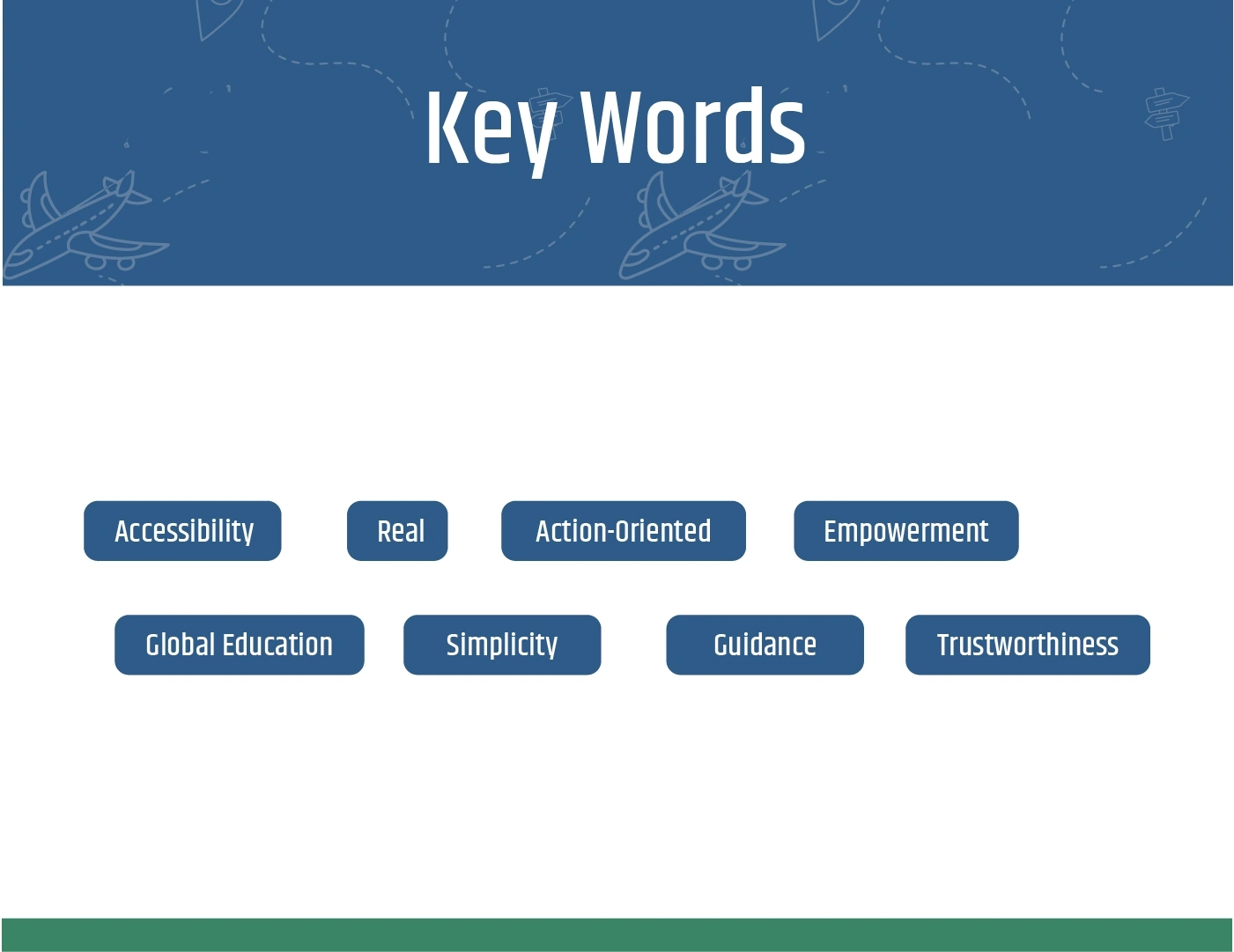 Key Words

Accessibility

Real

Action-Oriented

Empowerment

Global Education

Simplicity

Guidance

Trustworthiness